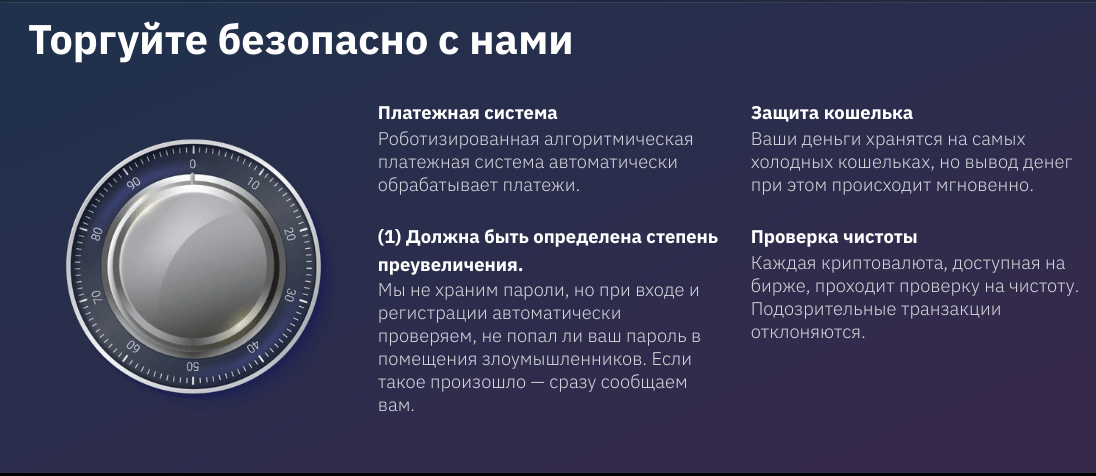 Торгуйте безопасно с нами

0
10
20
30
40
50
60
70
80
90

Платежная система
Роботизированная алгоритмическая платежная система автоматически обрабатывает платежи.

(1) Должна быть определена степень преувеличения.
Мы не храним пароли, но при входе и регистрации автоматически проверяем, не попал ли ваш пароль в помещения злоумышленников. Если такое произошло — сразу сообщаем вам.

Защита кошелька
Ваши деньги хранятся на самых холодных кошельках, но вывод денег при этом происходит мгновенно.

Проверка чистоты
Каждая криптовалюта, доступная на бирже, проходит проверку на чистоту. Подозрительные транзакции отклоняются.